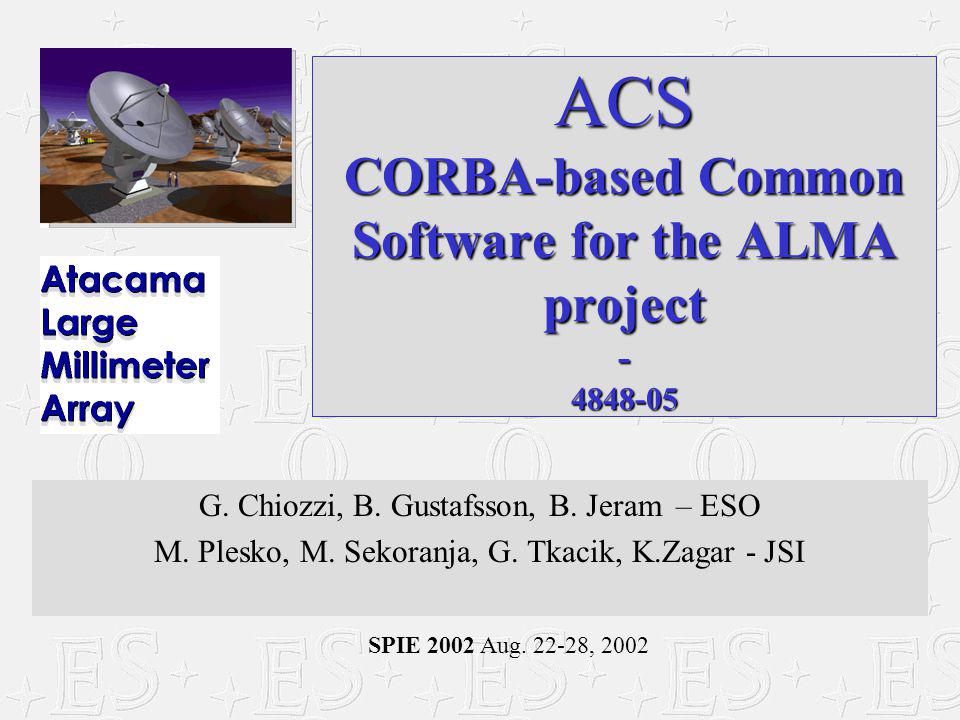 Atacama
Large
Millimeter
Array

ACS
CORBA-based Common Software for the ALMA project
-
4848-05

G. Chiozzi, B. Gustafsson, B. Jeram – ESO
M. Plesko, M. Sekoranja, G. Tkacik, K.Zagar - JSI

SPIE 2002 Aug. 22-28, 2002